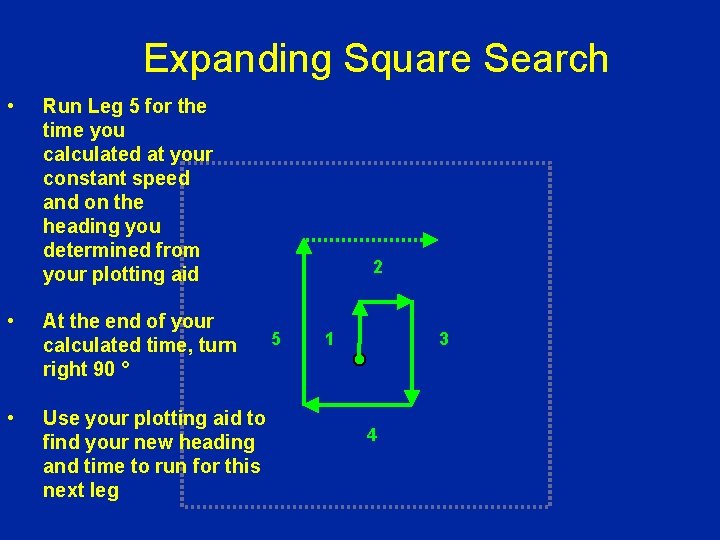 Expanding Square Search

• Run Leg 5 for the time you calculated at your constant speed and on the heading you determined from your plotting aid

• At the end of your calculated time, turn right 90 °

• Use your plotting aid to find your new heading and time to run for this next leg

2

5

1

3

4